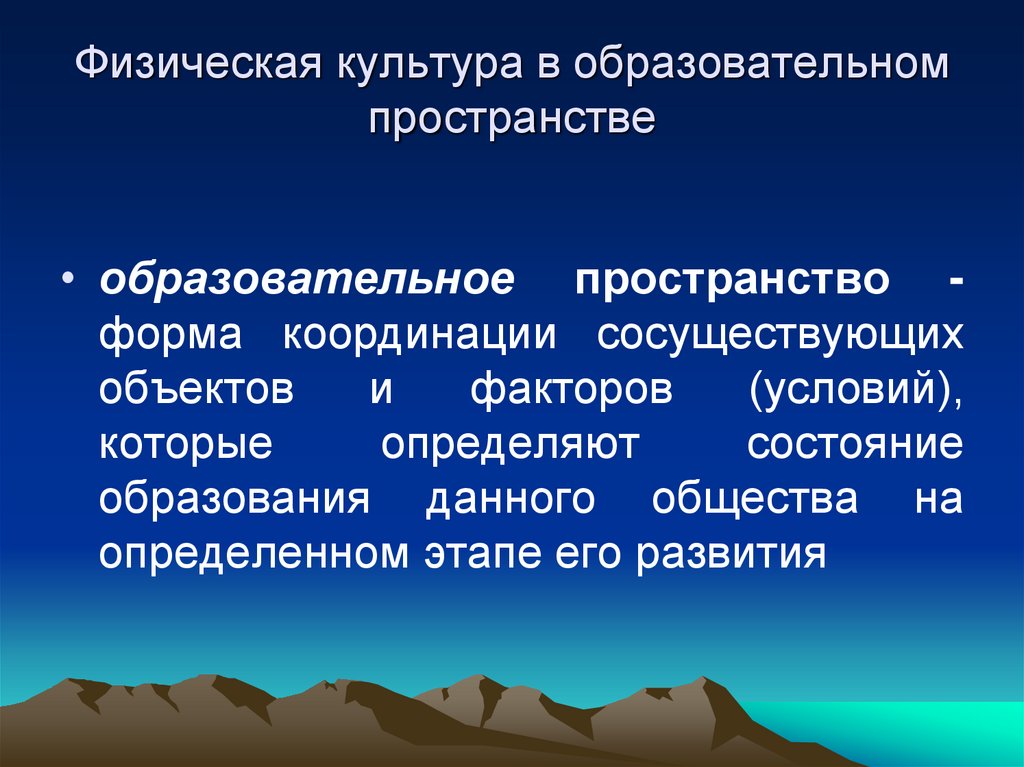 Физическая культура в образовательном пространстве

• образовательное пространство - форма координации сосуществующих объектов и факторов (условий), которые определяют состояние образования данного общества на определенном этапе его развития